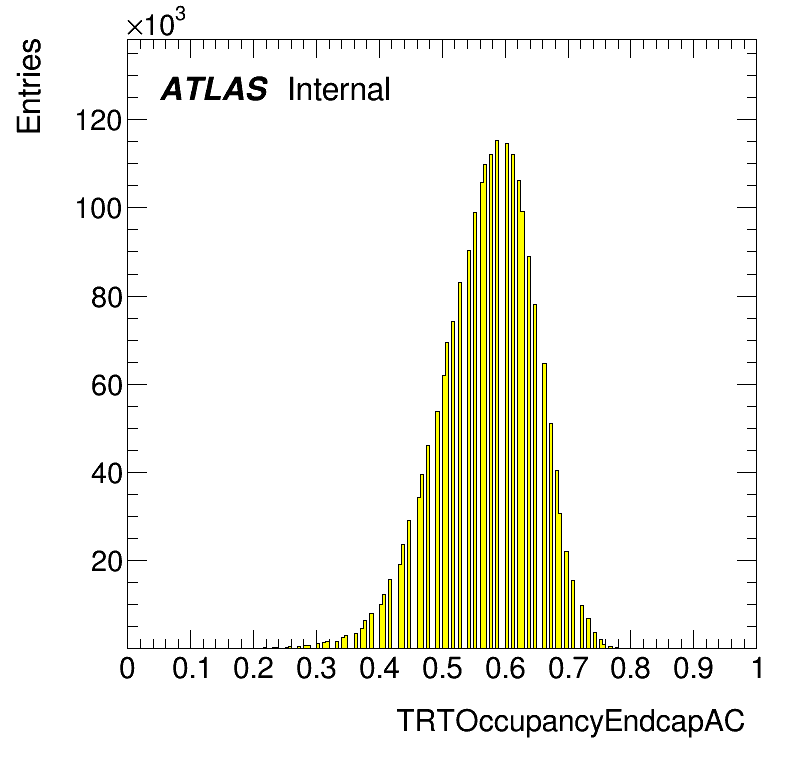 $\times 10^3$

Entries

ATLAS Internal

120
100
80
60
40
20

0 0.1 0.2 0.3 0.4 0.5 0.6 0.7 0.8 0.9 1

TRTOccupancyEndcapAC